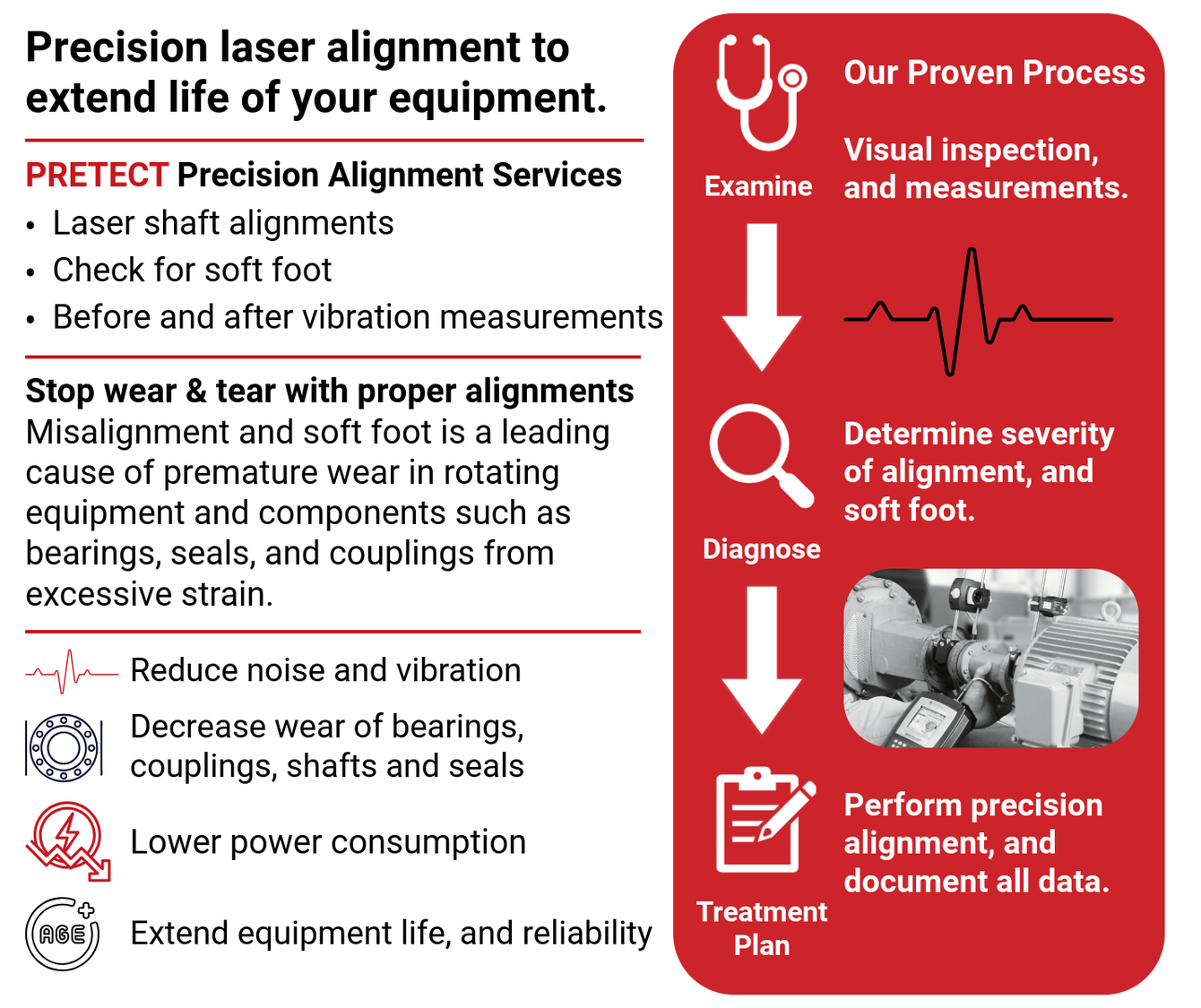 Precision laser alignment to extend life of your equipment.

PRETECT Precision Alignment Services
• Laser shaft alignments
• Check for soft foot
• Before and after vibration measurements

Stop wear & tear with proper alignments
Misalignment and soft foot is a leading cause of premature wear in rotating equipment and components such as bearings, seals, and couplings from excessive strain.

Reduce noise and vibration

Decrease wear of bearings, couplings, shafts and seals

Lower power consumption

AGE

Extend equipment life, and reliability

Our Proven Process

Examine

Visual inspection, and measurements.

Diagnose

Determine severity of alignment, and soft foot.

Treatment Plan

Perform precision alignment, and document all data.